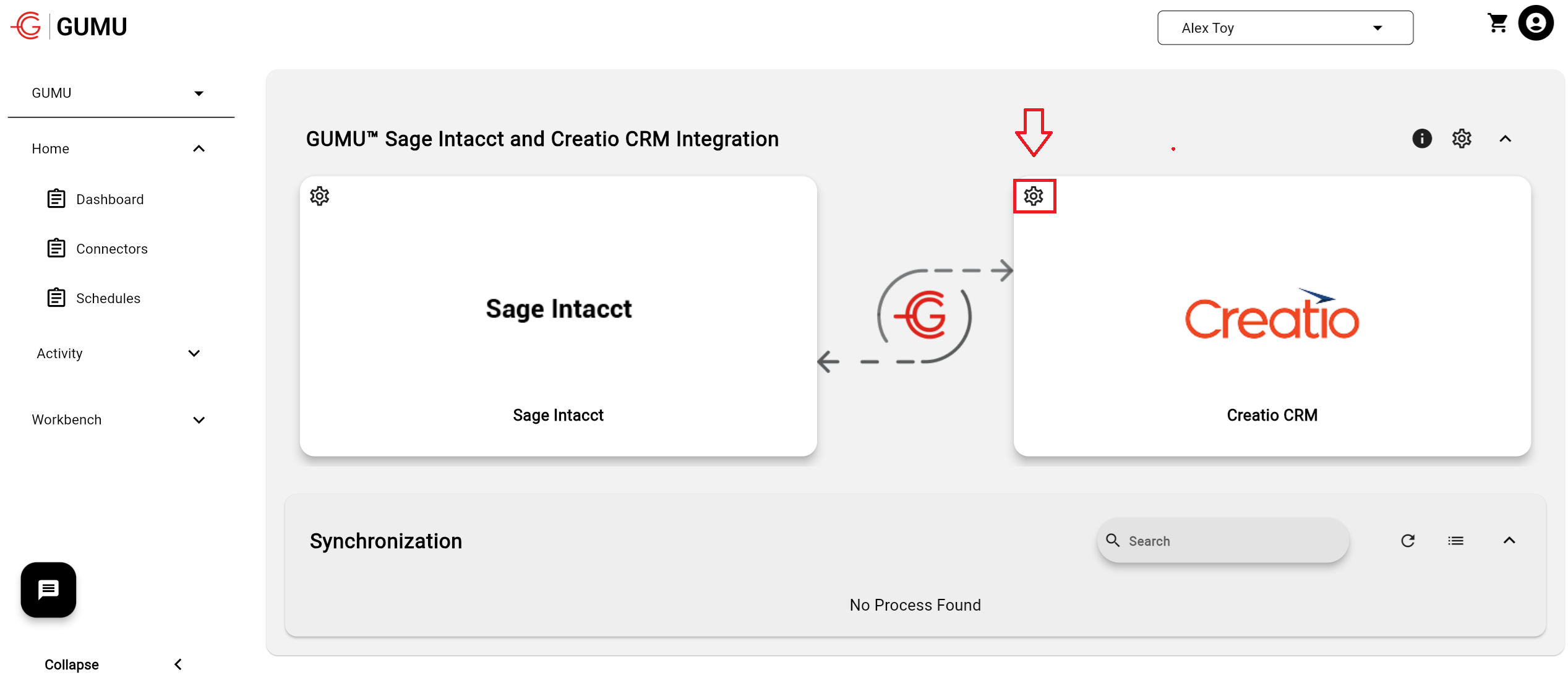 GUMU

Alex Toy

GUMU

Home

Dashboard

Connectors

Schedules

Activity

Workbench

Collapse

GUMU™ Sage Intacct and Creatio CRM Integration

Sage Intacct

Sage Intacct

Creatio

Creatio CRM

Synchronization

Search

No Process Found